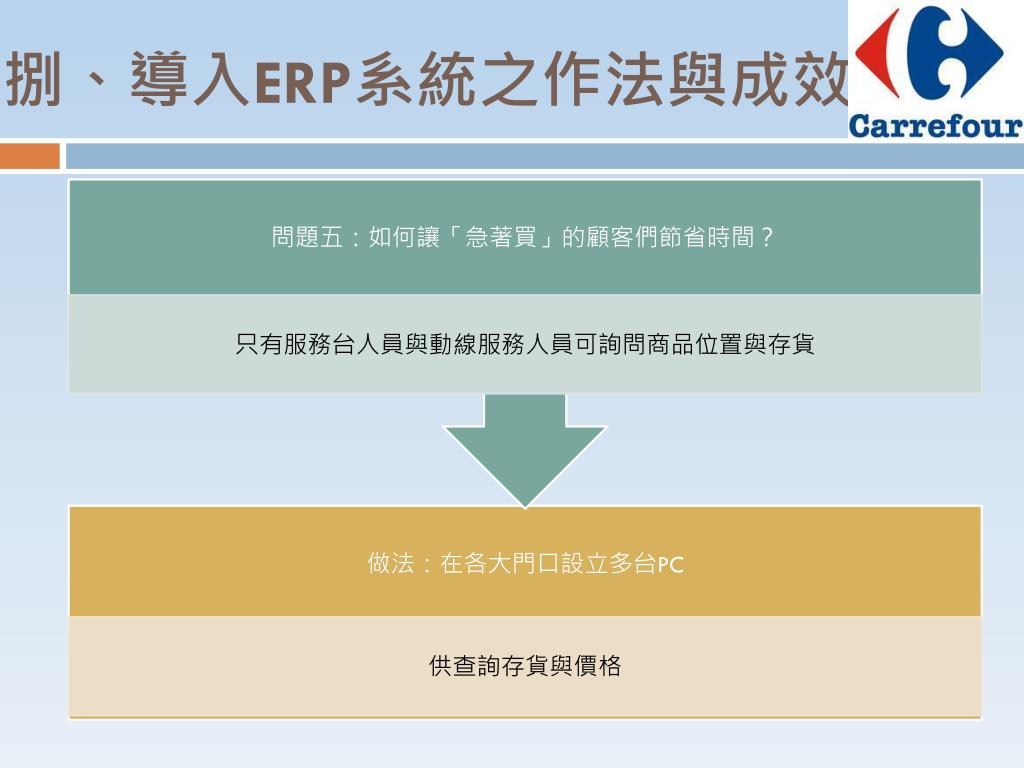 捌、導入ERP系統之作法與成效

Carrefour

問題五：如何讓「急著買」的顧客們節省時間？

只有服務台人員與動線服務人員可詢問商品位置與存貨

做法：在各大門口設立多台PC

供查詢存貨與價格